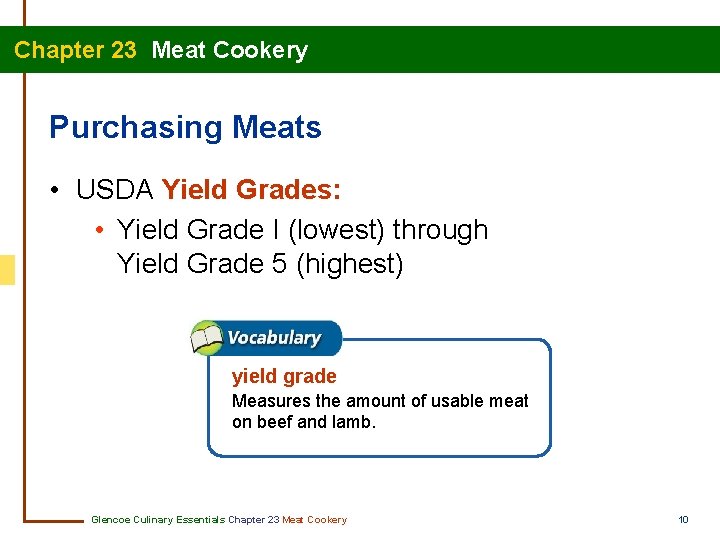 Chapter 23 Meat Cookery

Purchasing Meats

• USDA Yield Grades:

• Yield Grade I (lowest) through Yield Grade 5 (highest)

Vocabulary

yield grade

Measures the amount of usable meat on beef and lamb.

Glencoe Culinary Essentials Chapter 23 Meat Cookery

10